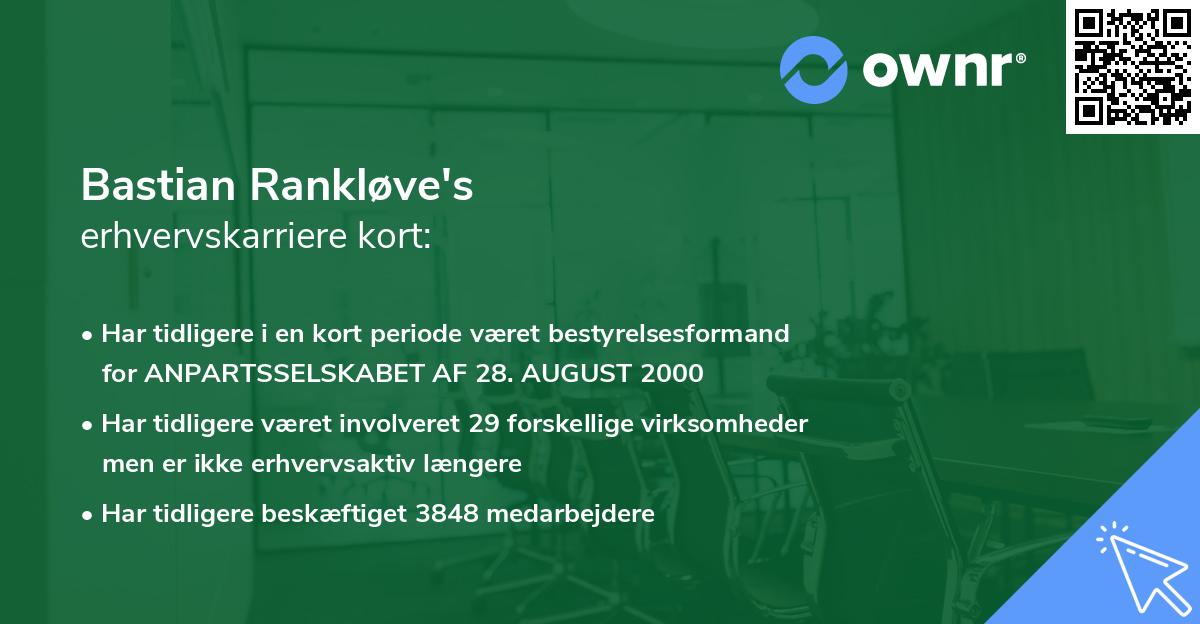 ownr®

Bastian Rankløve's
erhvervskarriere kort:

• Har tidligere i en kort periode været bestyrelsesformand for ANPARTSSELSKABET AF 28. AUGUST 2000

• Har tidligere været involveret 29 forskellige virksomheder men er ikke erhvervsaktiv længere

• Har tidligere beskæftiget 3848 medarbejdere